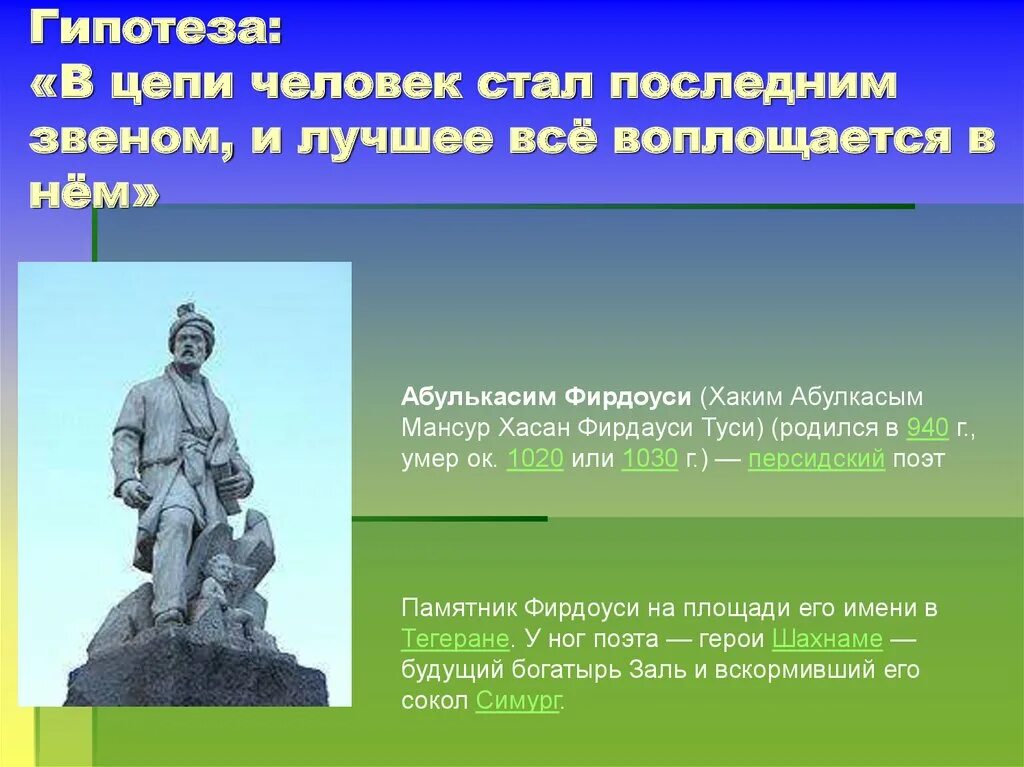 Гипотеза:
«В цепи человек стал последним звеном, и лучшее всё воплощается в нём»

Абулькасим Фирдоуси (Хаким Абулкасым Мансур Хасан Фирдауси Туси) (родился в 940 г., умер ок. 1020 или 1030 г.) — персидский поэт

Памятник Фирдоуси на площади его имени в Тегеране. У ног поэта — герои Шахнаме — будущий богатырь Заль и вскормивший его сокол Симург.